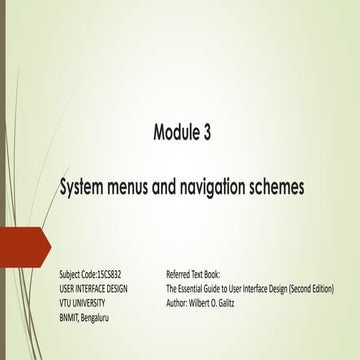 Module 3

System menus and navigation schemes

Subject Code:15CS832
USER INTERFACE DESIGN
VTU UNIVERSITY
BNMIT, Bengaluru

Referred Text Book:
The Essential Guide to User Interface Design (Second Edition)
Author: Wilbert O. Galitz